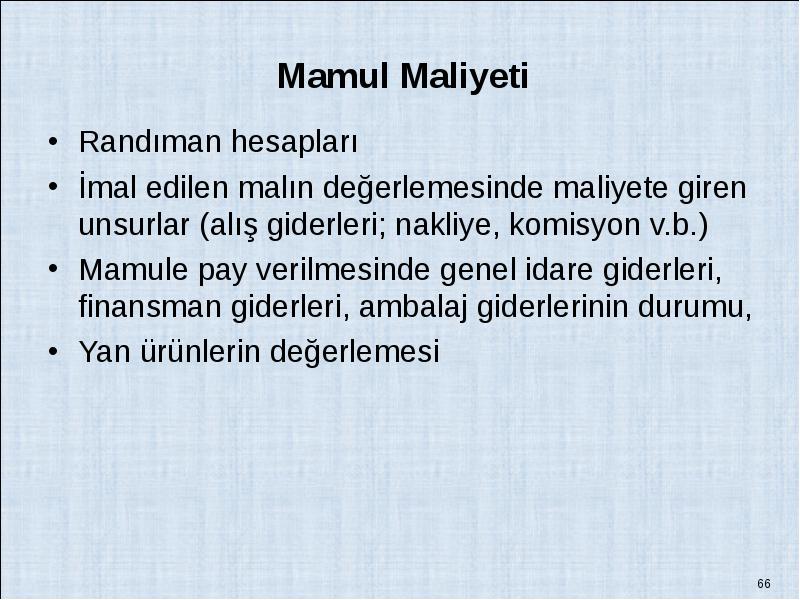 Mamul Maliyeti

• Randıman hesapları
• İmal edilen malın değerlemesinde maliyete giren unsurlar (alış giderleri; nakliye, komisyon v.b.)
• Mamule pay verilmesinde genel idare giderleri, finansman giderleri, ambalaj giderlerinin durumu,
• Yan ürünlerin değerlemesi

66